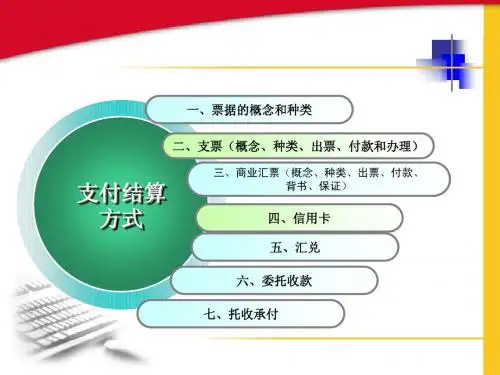 支付结算方式

一、票据的概念和种类

二、支票（概念、种类、出票、付款和办理）

三、商业汇票（概念、种类、出票、付款、背书、保证）

四、信用卡

五、汇兑

六、委托收款

七、托收承付